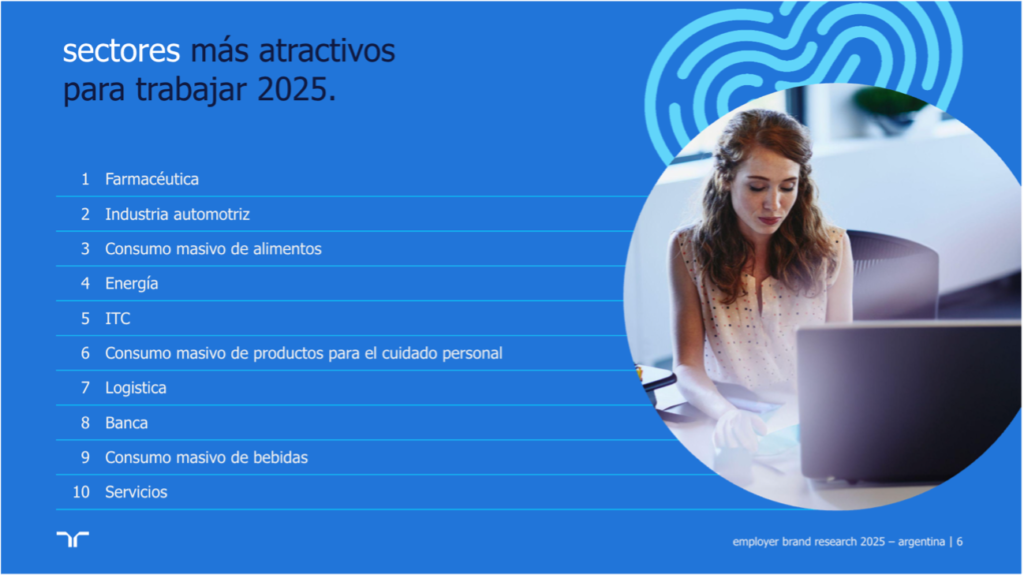 sectores más atractivos para trabajar 2025.

1 Farmacéutica
2 Industria automotriz
3 Consumo masivo de alimentos
4 Energía
5 ITC
6 Consumo masivo de productos para el cuidado personal
7 Logistica
8 Banca
9 Consumo masivo de bebidas
10 Servicios

employer brand research 2025 – argentina | 6